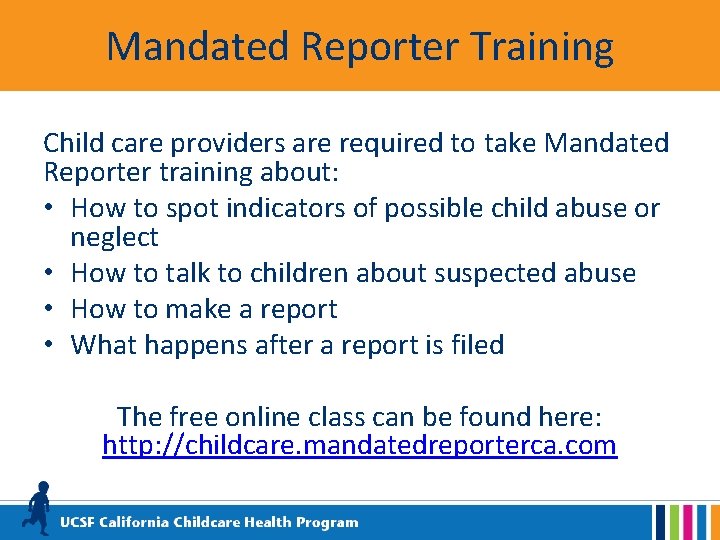 Mandated Reporter Training

Child care providers are required to take Mandated Reporter training about:

• How to spot indicators of possible child abuse or neglect
• How to talk to children about suspected abuse
• How to make a report
• What happens after a report is filed

The free online class can be found here: http://childcare.mandatedreporterca.com

UCSF California Childcare Health Program